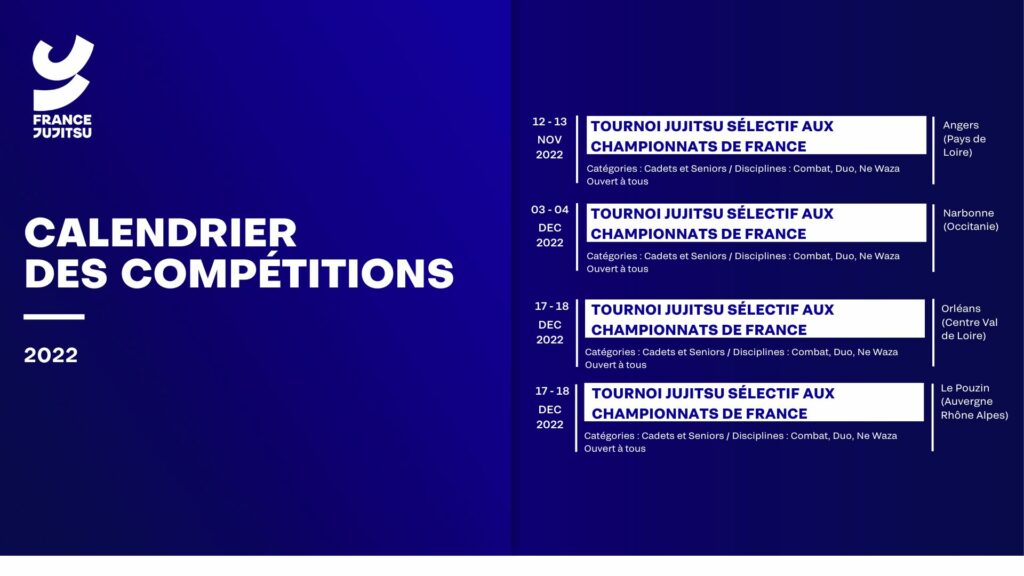 FRANCE JUJITSU

CALENDRIER DES COMPÉTITIONS

2022

12 - 13 NOV 2022

TOURNOI JUJITSU SÉLECTIF AUX CHAMPIONNATS DE FRANCE

Catégories : Cadets et Seniors / Disciplines : Combat, Duo, Ne Waza
Ouvert à tous

Angers (Pays de Loire)

03 - 04 DEC 2022

TOURNOI JUJITSU SÉLECTIF AUX CHAMPIONNATS DE FRANCE

Catégories : Cadets et Seniors / Disciplines : Combat, Duo, Ne Waza
Ouvert à tous

Narbonne (Occitanie)

17 - 18 DEC 2022

TOURNOI JUJITSU SÉLECTIF AUX CHAMPIONNATS DE FRANCE

Catégories : Cadets et Seniors / Disciplines : Combat, Duo, Ne Waza
Ouvert à tous

Orléans (Centre Val de Loire)

17 - 18 DEC 2022

TOURNOI JUJITSU SÉLECTIF AUX CHAMPIONNATS DE FRANCE

Catégories : Cadets et Seniors / Disciplines : Combat, Duo, Ne Waza
Ouvert à tous

Le Pouzin (Auvergne Rhône Alpes)